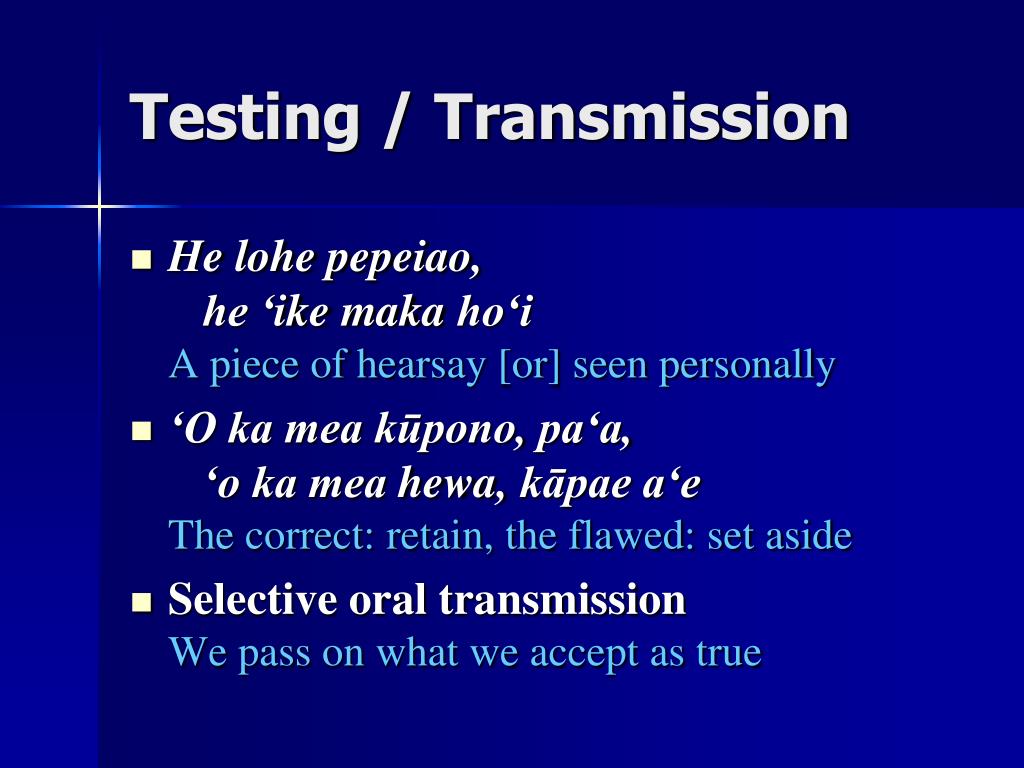 Testing / Transmission

He lohe pepeiao, he ‘ike maka ho‘i
A piece of hearsay [or] seen personally

‘O ka mea kūpono, pa‘a, ‘o ka mea hewa, kāpae a‘e
The correct: retain, the flawed: set aside

Selective oral transmission
We pass on what we accept as true